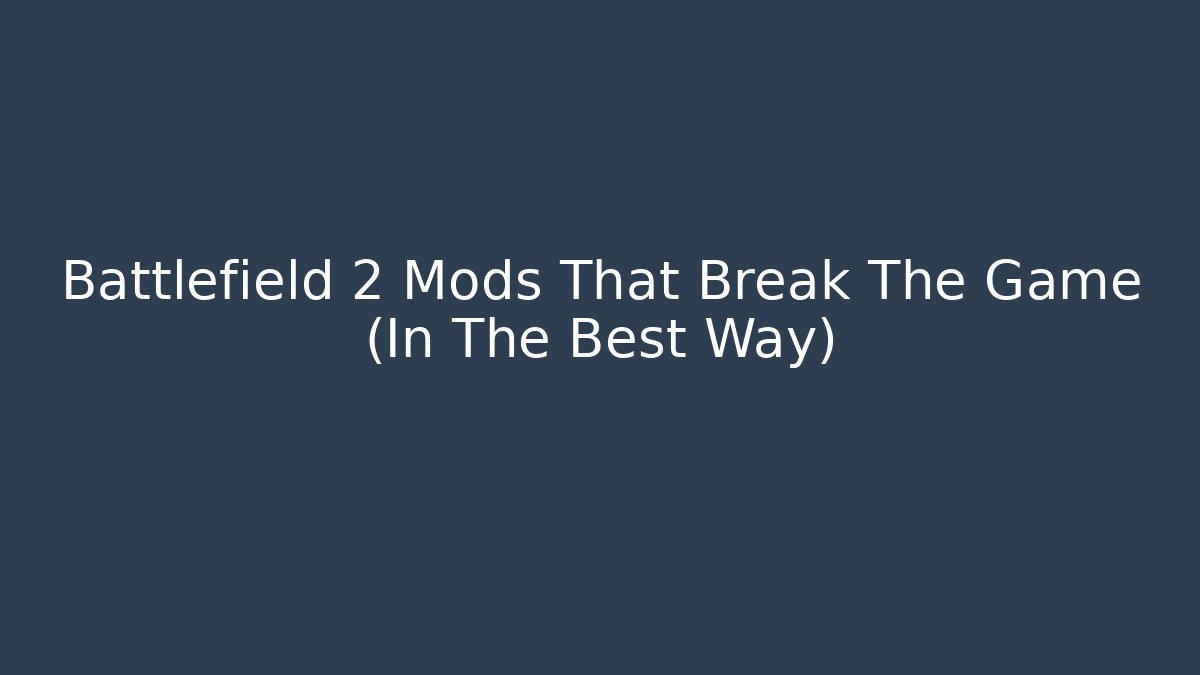 Battlefield 2 Mods That Break The Game (In The Best Way)